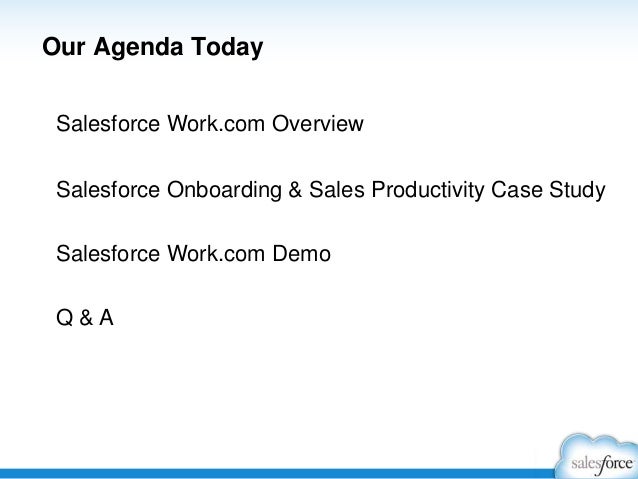 Our Agenda Today

Salesforce Work.com Overview

Salesforce Onboarding & Sales Productivity Case Study

Salesforce Work.com Demo

Q & A

salesforce